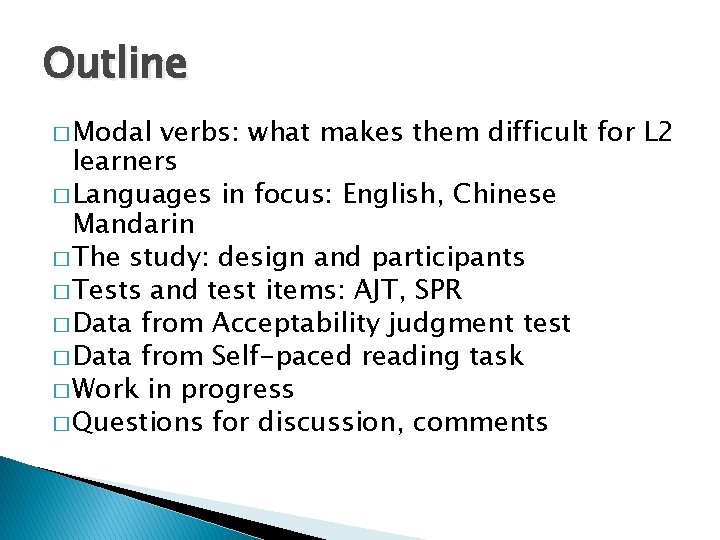 Outline

□ Modal verbs: what makes them difficult for L2 learners
□ Languages in focus: English, Chinese Mandarin
□ The study: design and participants
□ Tests and test items: AJT, SPR
□ Data from Acceptability judgment test
□ Data from Self-paced reading task
□ Work in progress
□ Questions for discussion, comments